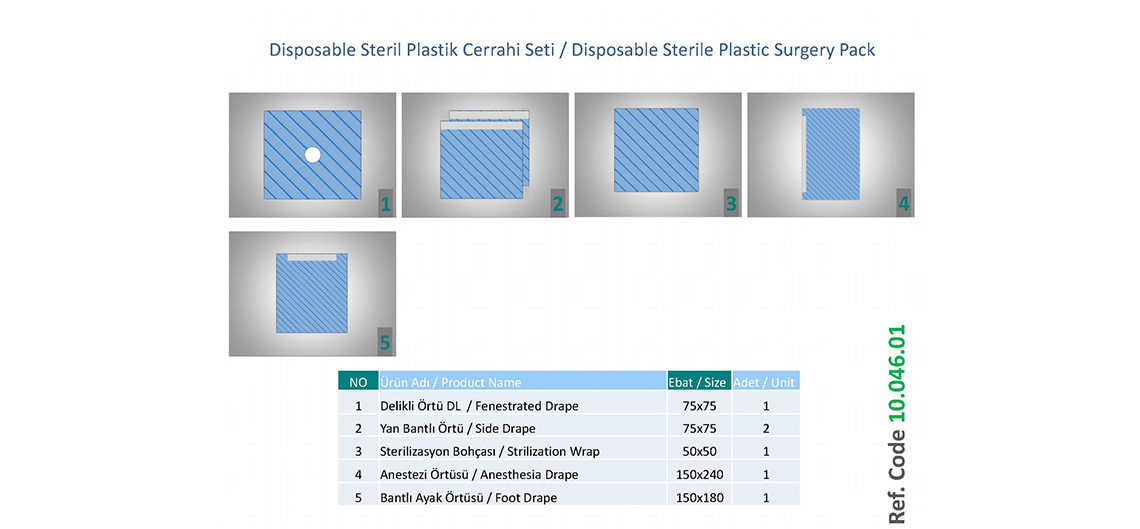 Disposable Steril Plastik Cerrahi Seti / Disposable Sterile Plastic Surgery Pack

1

2

3

4

5

| NO | Ürün Adı / Product Name | Ebat / Size | Adet / Unit |
|---|---|---|---|
| 1 | Delikli Örtü DL / Fenestrated Drape | 75x75 | 1 |
| 2 | Yan Bantlı Örtü / Side Drape | 75x75 | 2 |
| 3 | Sterilizasyon Bohçası / Strilization Wrap | 50x50 | 1 |
| 4 | Anestezi Örtüsü / Anesthesia Drape | 150x240 | 1 |
| 5 | Bantlı Ayak Örtüsü / Foot Drape | 150x180 | 1 |

Ref. Code 10.046.01